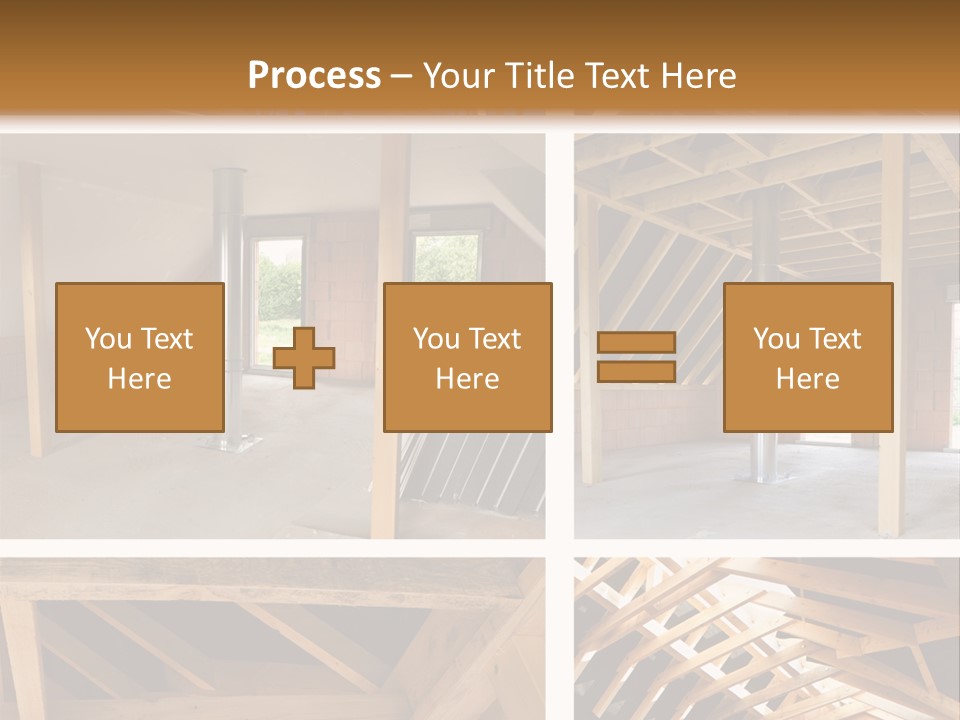 Process – Your Title Text Here

You Text Here

You Text Here

You Text Here